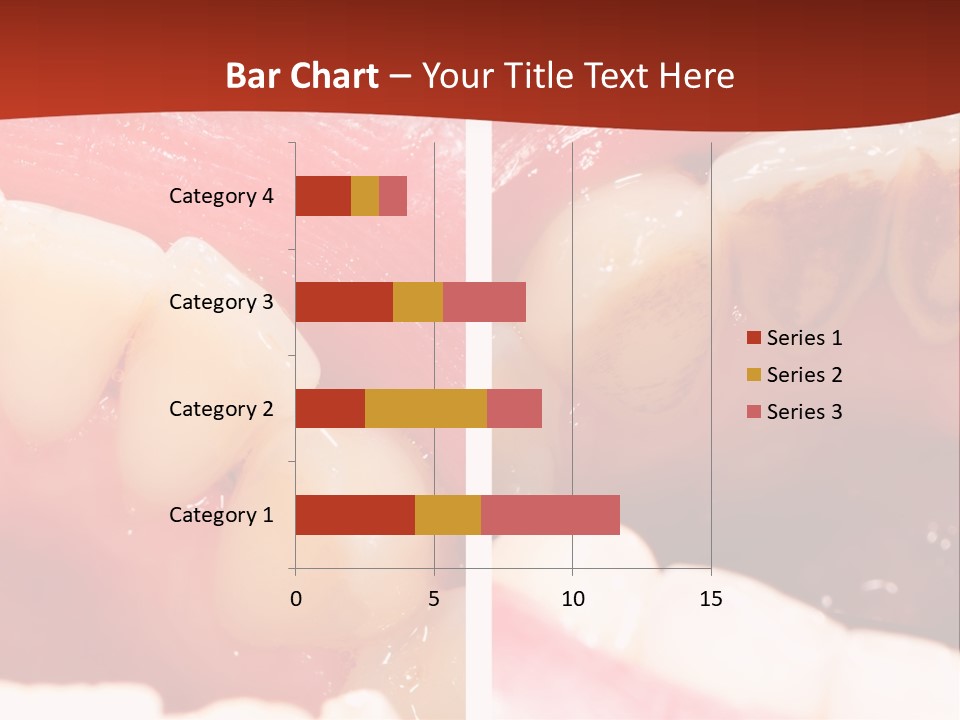 Bar Chart – Your Title Text Here

Category 4
Category 3
Category 2
Category 1

0 5 10 15

Series 1
Series 2
Series 3